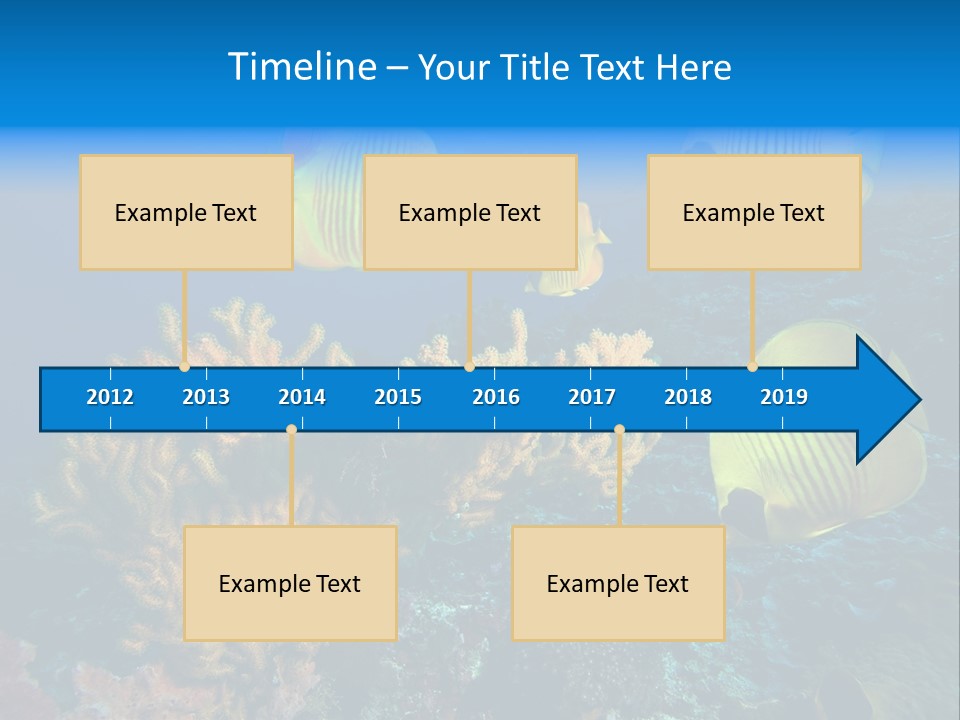 Timeline – Your Title Text Here

Example Text

Example Text

Example Text

2012 2013 2014 2015 2016 2017 2018 2019

Example Text

Example Text